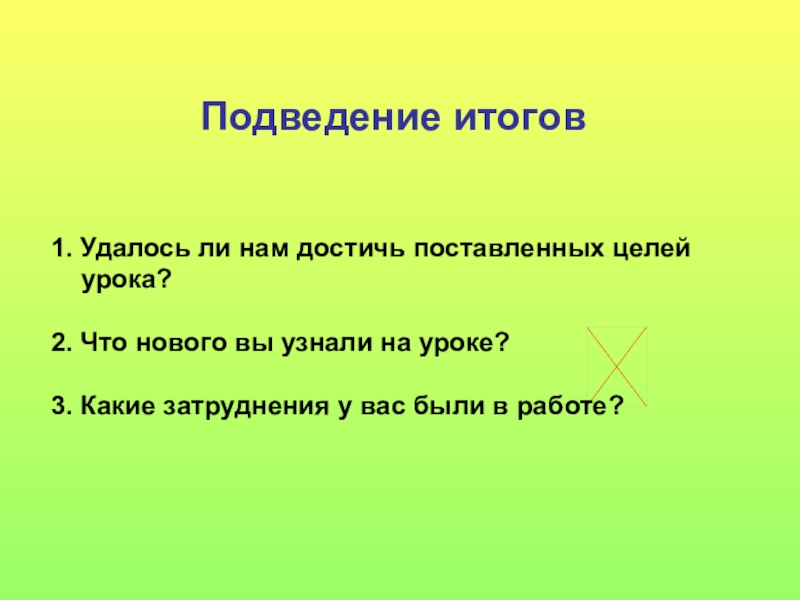 Подведение итогов

1. Удалось ли нам достичь поставленных целей урока?

2. Что нового вы узнали на уроке?

3. Какие затруднения у вас были в работе?